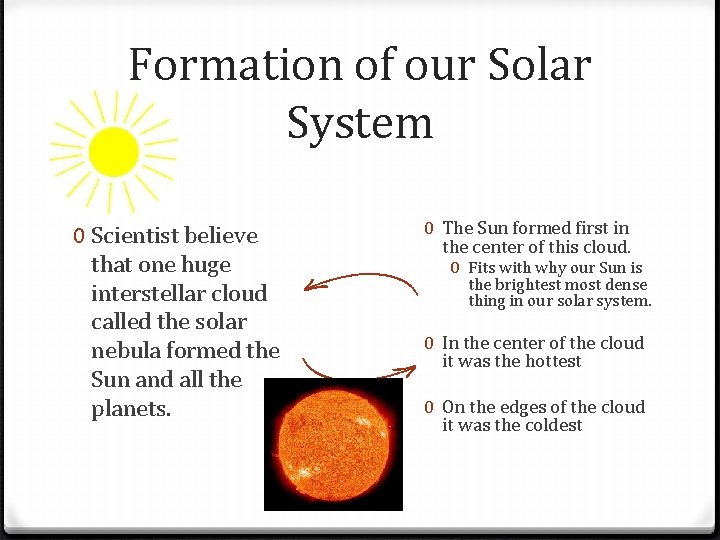 Formation of our Solar System

0 Scientist believe that one huge interstellar cloud called the solar nebula formed the Sun and all the planets.

0 The Sun formed first in the center of this cloud.
0 Fits with why our Sun is the brightest most dense thing in our solar system.

0 In the center of the cloud it was the hottest

0 On the edges of the cloud it was the coldest